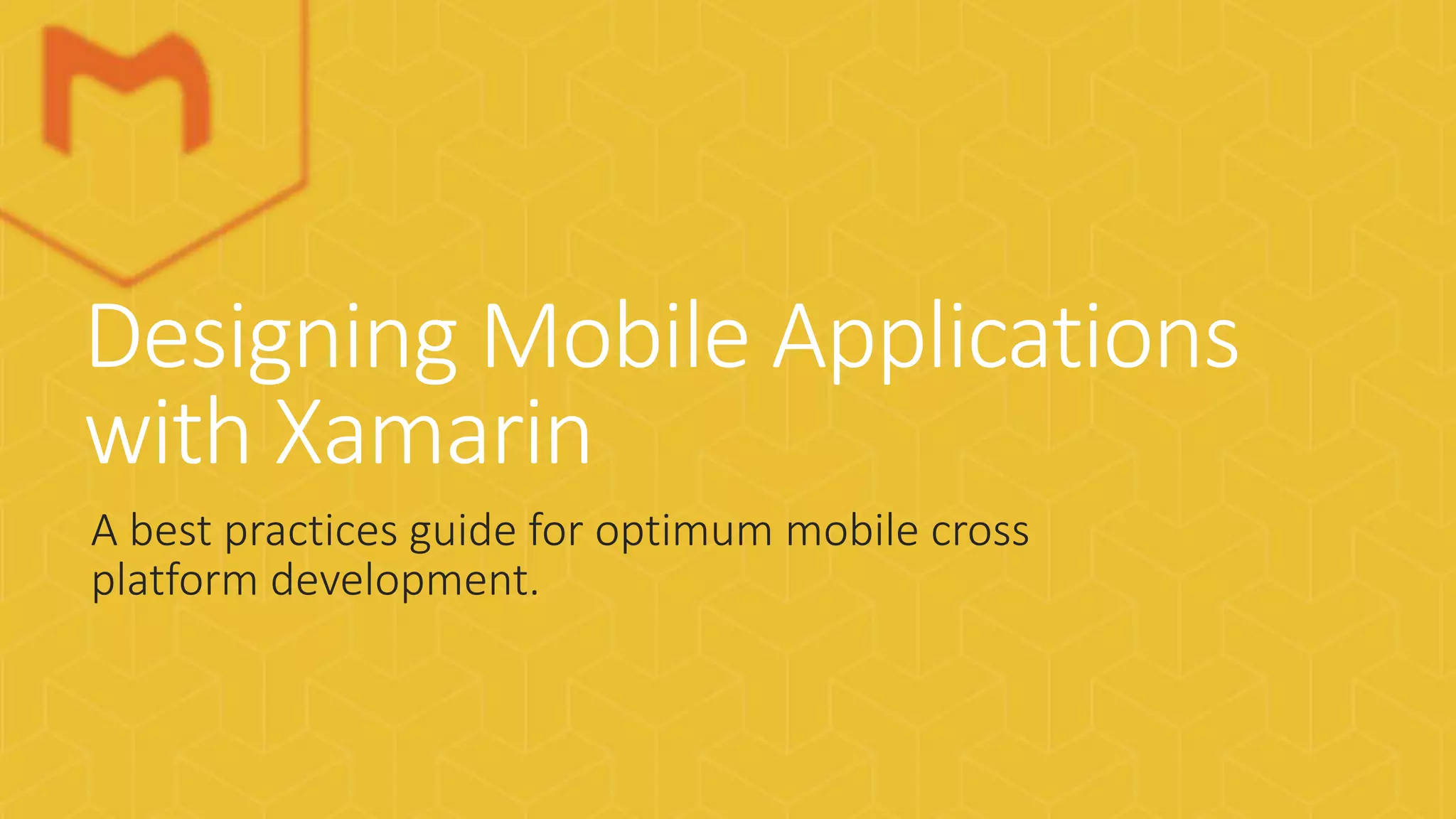 Designing Mobile Applications with Xamarin

A best practices guide for optimum mobile cross platform development.